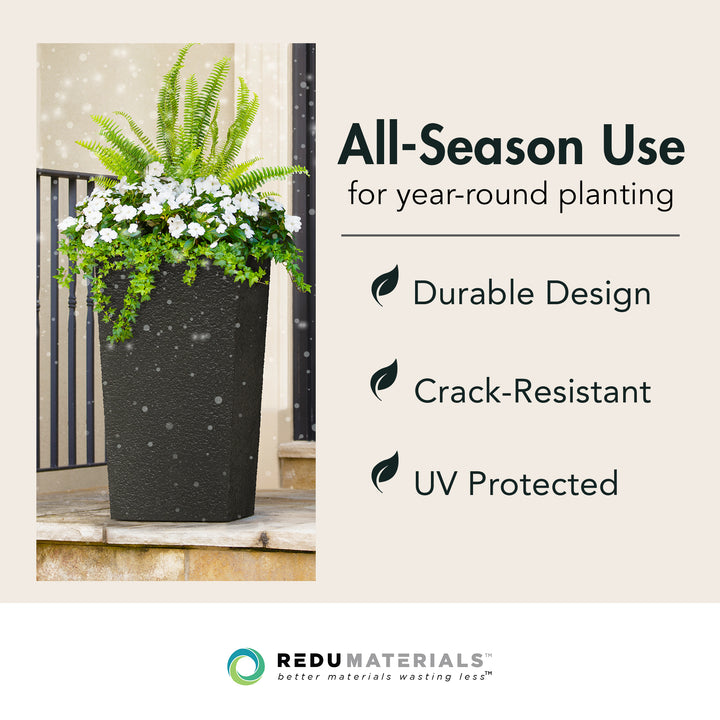 All-Season Use
for year-round planting

Durable Design

Crack-Resistant

UV Protected

REDUMATERIALS™
better materials wasting less™